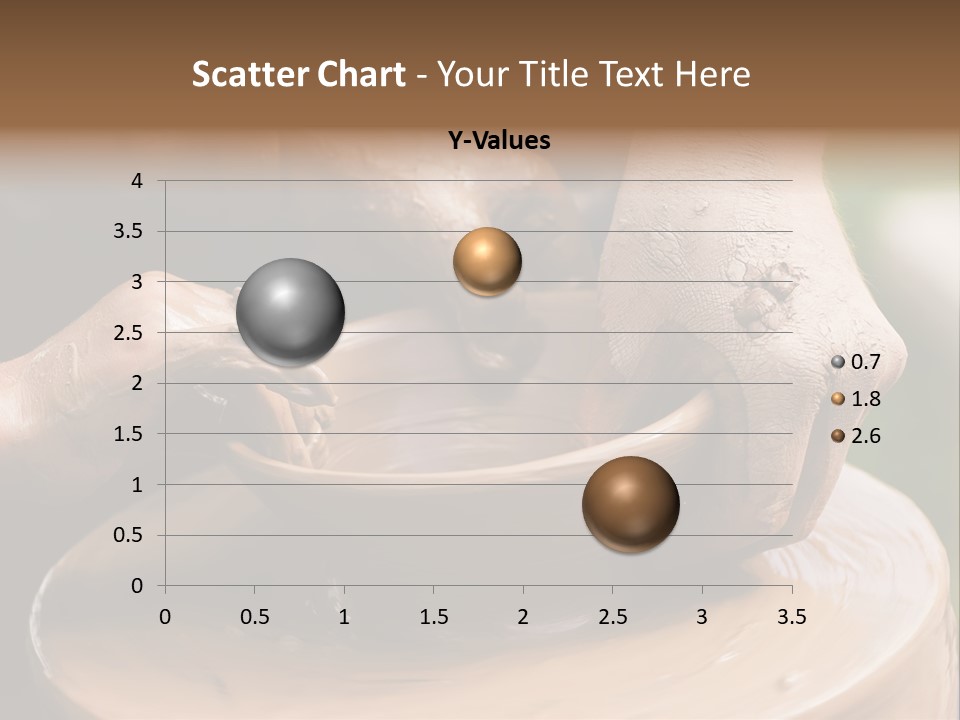 Scatter Chart - Your Title Text Here

Y-Values

4
3.5
3
2.5
2
1.5
1
0.5
0

0 0.5 1 1.5 2 2.5 3 3.5

0.7
1.8
2.6